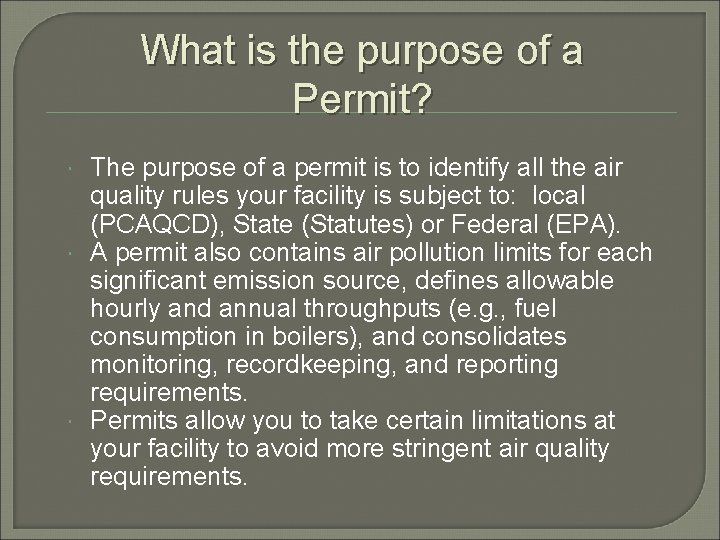 What is the purpose of a Permit?

The purpose of a permit is to identify all the air quality rules your facility is subject to: local (PCAQCD), State (Statutes) or Federal (EPA).

A permit also contains air pollution limits for each significant emission source, defines allowable hourly and annual throughputs (e.g., fuel consumption in boilers), and consolidates monitoring, recordkeeping, and reporting requirements.

Permits allow you to take certain limitations at your facility to avoid more stringent air quality requirements.